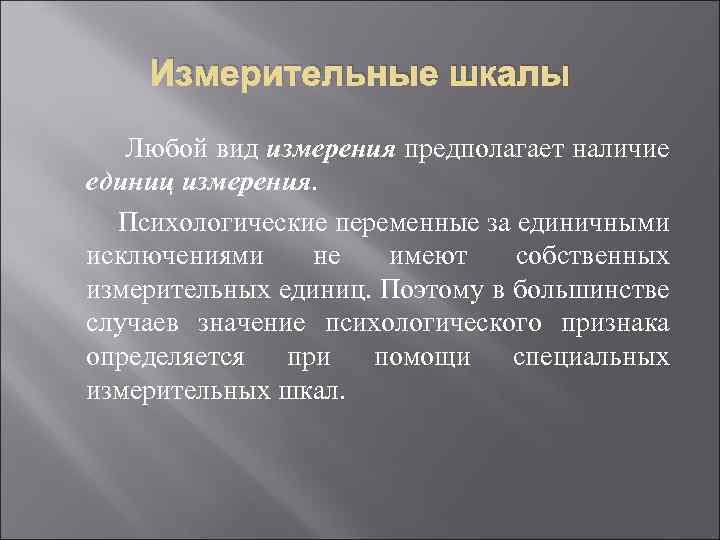 Измерительные шкалы

Любой вид измерения предполагает наличие единиц измерения.

Психологические переменные за единичными исключениями не имеют собственных измерительных единиц. Поэтому в большинстве случаев значение психологического признака определяется при помощи специальных измерительных шкал.